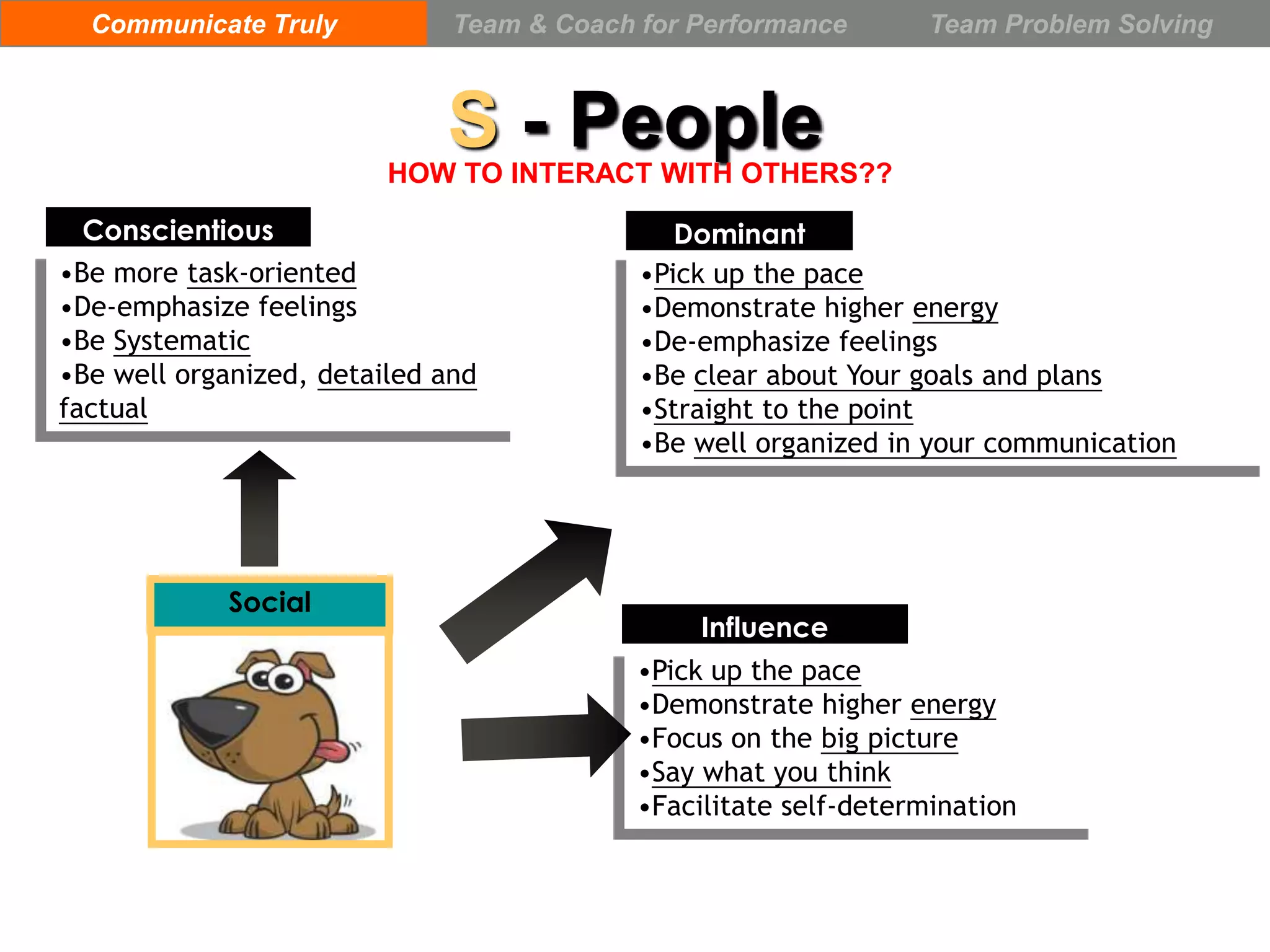 Communicate Truly
Team & Coach for Performance
Team Problem Solving

S - People
HOW TO INTERACT WITH OTHERS??

Conscientious
•Be more task-oriented
•De-emphasize feelings
•Be Systematic
•Be well organized, detailed and factual

Dominant
•Pick up the pace
•Demonstrate higher energy
•De-emphasize feelings
•Be clear about Your goals and plans
•Straight to the point
•Be well organized in your communication

Social

Influence
•Pick up the pace
•Demonstrate higher energy
•Focus on the big picture
•Say what you think
•Facilitate self-determination